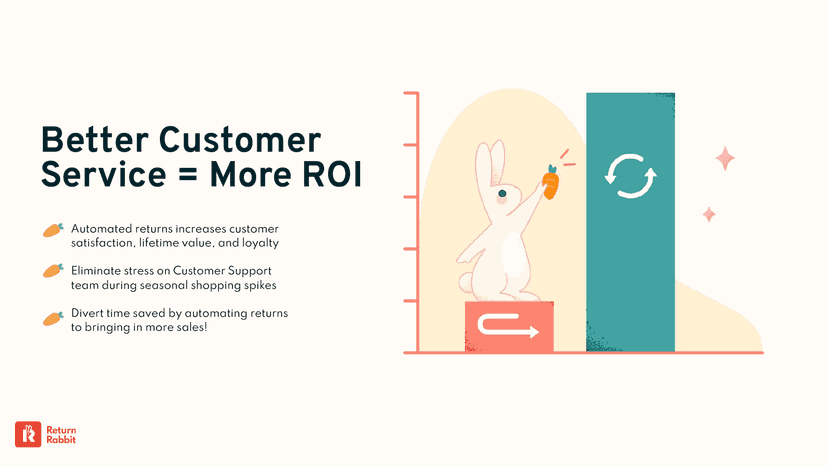 Better Customer Service = More ROI

Automated returns increases customer satisfaction, lifetime value, and loyalty

Eliminate stress on Customer Support team during seasonal shopping spikes

Divert time saved by automating returns to bringing in more sales!

Return Rabbit